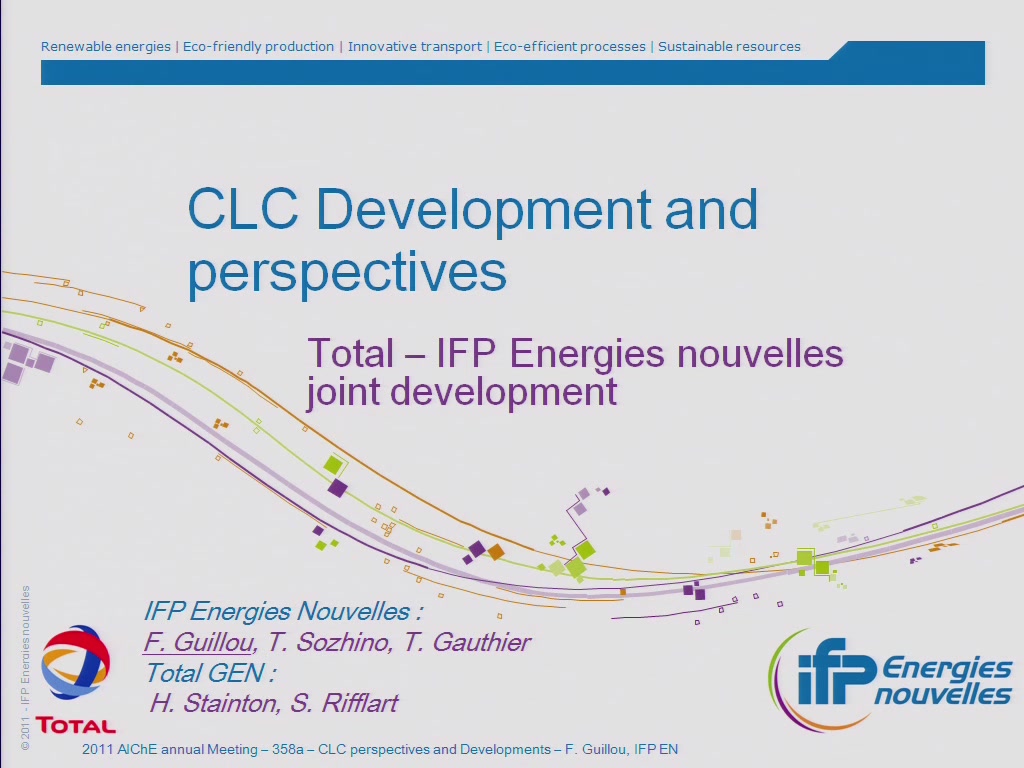 Renewable energies | Eco-friendly production | Innovative transport | Eco-efficient processes | Sustainable resources

CLC Development and perspectives

Total – IFP Energies nouvelles joint development

IFP Energies Nouvelles :
F. Guillou, T. Sozhino, T. Gauthier
Total GEN :
H. Stainton, S. Rifflart

© 2011 - IFP Energies nouvelles

TOTAL

ifp Energies nouvelles

2011 AIChE annual Meeting – 358a – CLC perspectives and Developments – F. Guillou, IFP EN